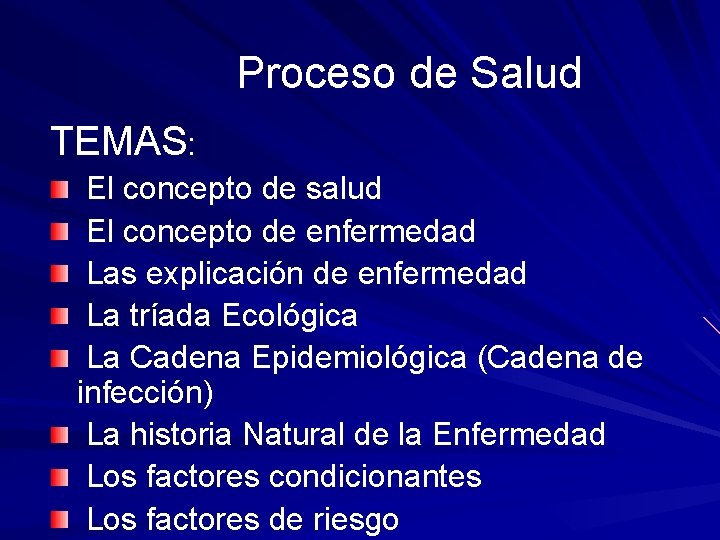 Proceso de Salud

TEMAS:

- El concepto de salud
- El concepto de enfermedad
- Las explicación de enfermedad
- La tríada Ecológica
- La Cadena Epidemiológica (Cadena de infección)
- La historia Natural de la Enfermedad
- Los factores condicionantes
- Los factores de riesgo